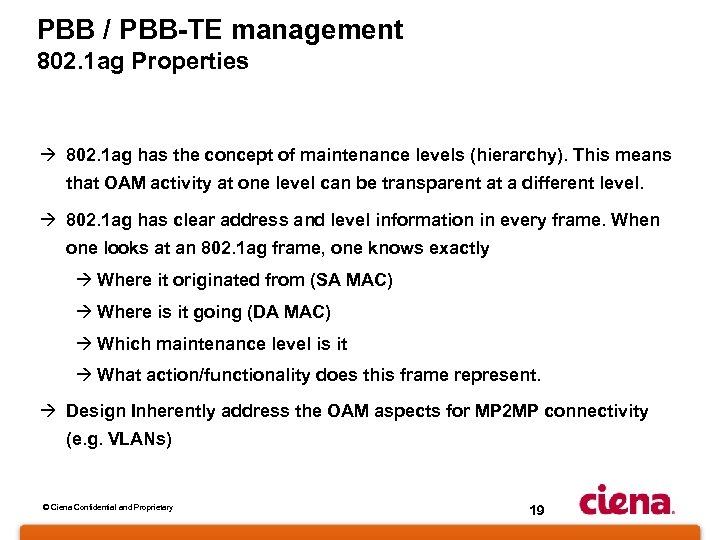 PBB / PBB-TE management
802.1ag Properties

→ 802.1ag has the concept of maintenance levels (hierarchy). This means that OAM activity at one level can be transparent at a different level.

→ 802.1ag has clear address and level information in every frame. When one looks at an 802.1ag frame, one knows exactly

→ Where it originated from (SA MAC)

→ Where is it going (DA MAC)

→ Which maintenance level is it

→ What action/functionality does this frame represent.

→ Design Inherently address the OAM aspects for MP2MP connectivity (e.g. VLANs)

© Ciena Confidential and Proprietary

19

ciena.